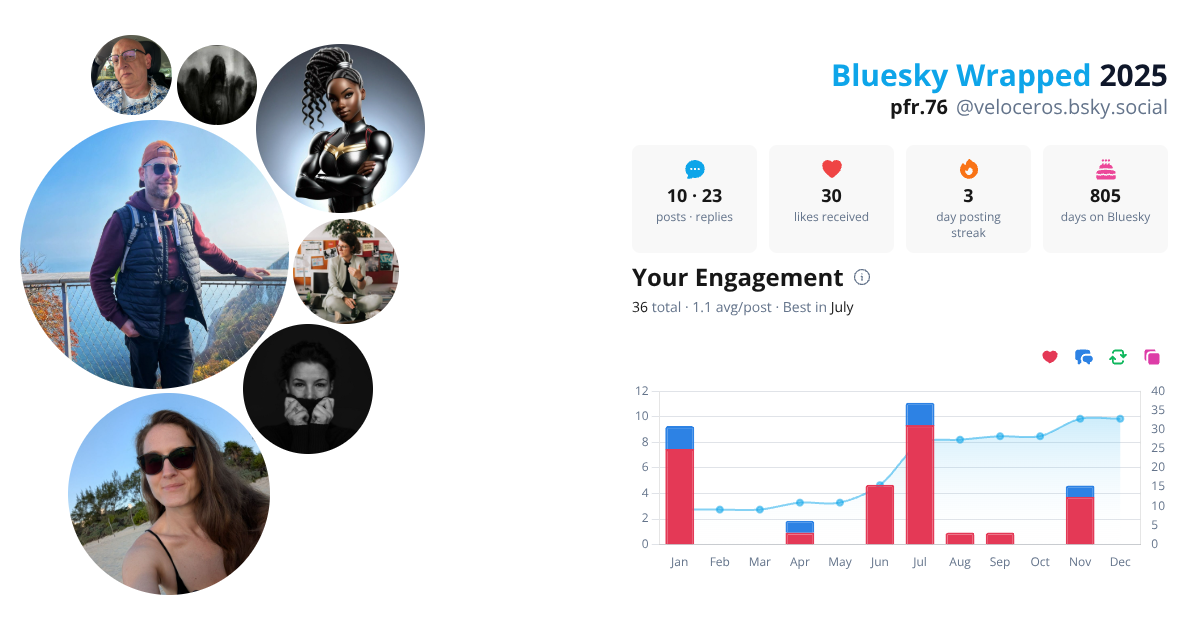 Bluesky Wrapped 2025
pfr.76 @veloceros.bsky.social

10 · 23
posts · replies

30
likes received

3
day posting streak

805
days on Bluesky

Your Engagement
36 total · 1.1 avg/post · Best in July

12
10
8
6
4
2
0

40
35
30
25
20
15
10
5
0

Jan Feb Mar Apr May Jun Jul Aug Sep Oct Nov Dec